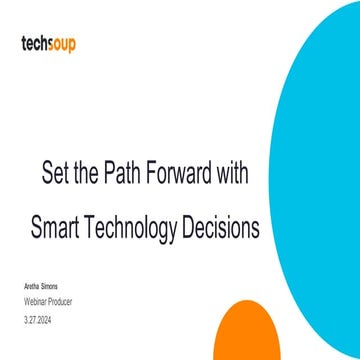 techsoup

Set the Path Forward with Smart Technology Decisions

Aretha Simons
Webinar Producer
3.27.2024